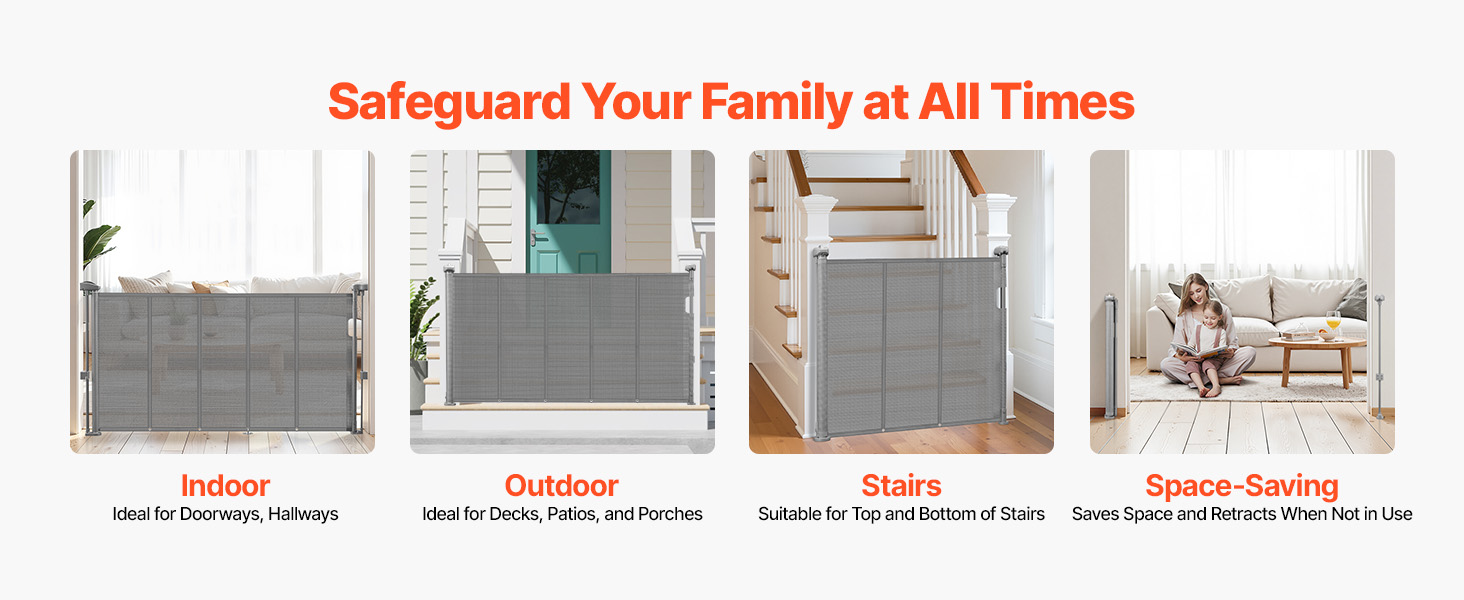 Safeguard Your Family at All Times

Indoor
Ideal for Doorways, Hallways

Outdoor
Ideal for Decks, Patios, and Porches

Stairs
Suitable for Top and Bottom of Stairs

Space-Saving
Saves Space and Retracts When Not in Use